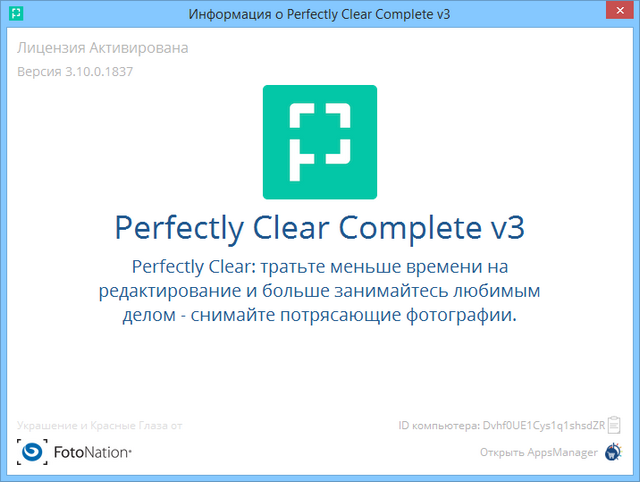 Информация о Perfectly Clear Complete v3

Лицензия Активирована
Версия 3.10.0.1837

Perfectly Clear Complete v3

Perfectly Clear: тратьте меньше времени на редактирование и больше занимайтесь любимым делом - снимайте потрясающие фотографии.

Украшение и Красные Глаза от
FotoNation

ID компьютера: Dvhf0UE1Cys1q1shsdZR
Открыть AppsManager